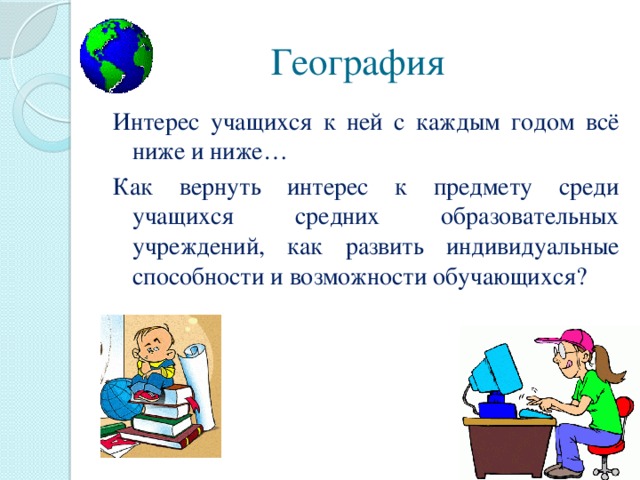 География

Интерес учащихся к ней с каждым годом всё ниже и ниже…

Как вернуть интерес к предмету среди учащихся средних образовательных учреждений, как развить индивидуальные способности и возможности обучающихся?